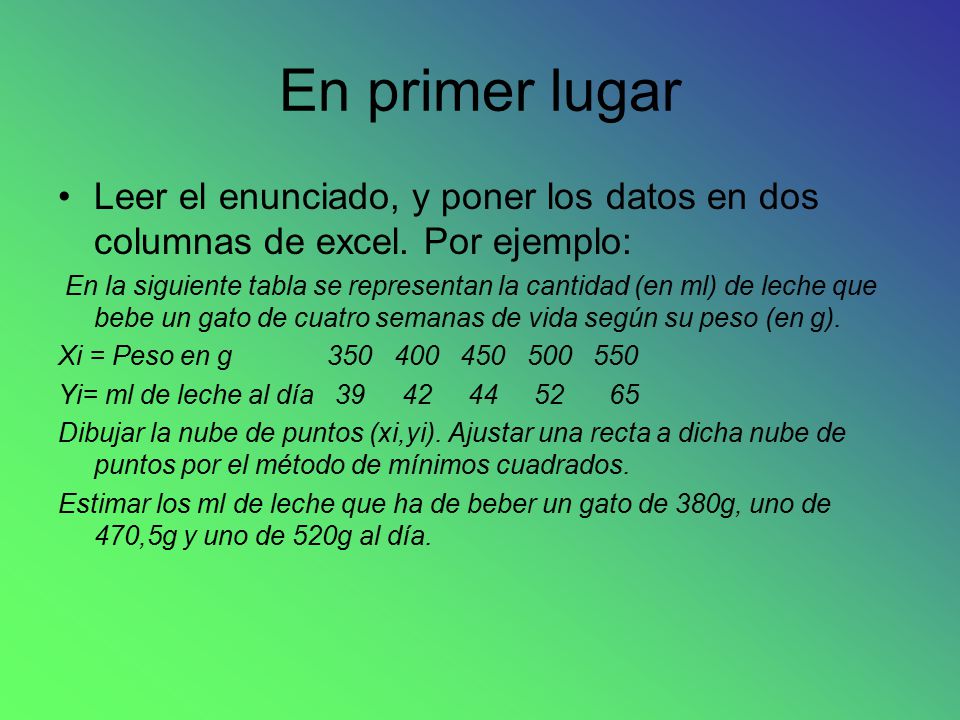 En primer lugar

• Leer el enunciado, y poner los datos en dos columnas de excel. Por ejemplo:

En la siguiente tabla se representan la cantidad (en ml) de leche que bebe un gato de cuatro semanas de vida según su peso (en g).

Xi = Peso en g 350 400 450 500 550

Yi= ml de leche al día 39 42 44 52 65

Dibujar la nube de puntos (xi,yi). Ajustar una recta a dicha nube de puntos por el método de mínimos cuadrados.

Estimar los ml de leche que ha de beber un gato de 380g, uno de 470,5g y uno de 520g al día.